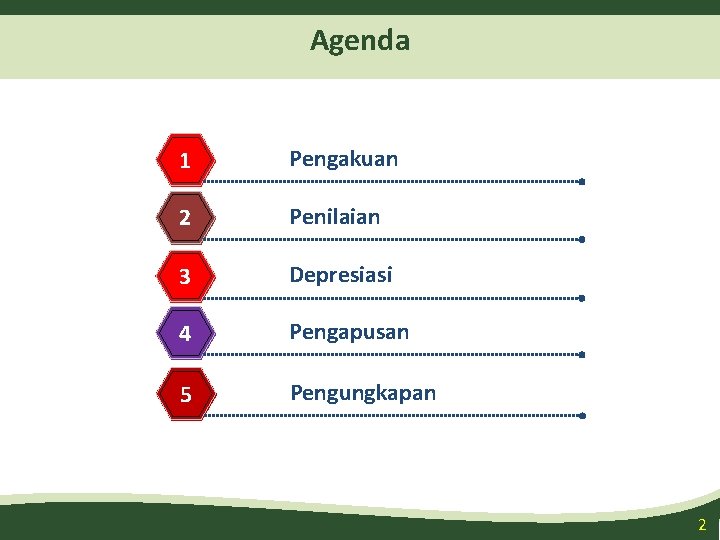 Agenda

1 Pengakuan

2 Penilaian

3 Depresiasi

4 Pengapusan

5 Pengungkapan

2